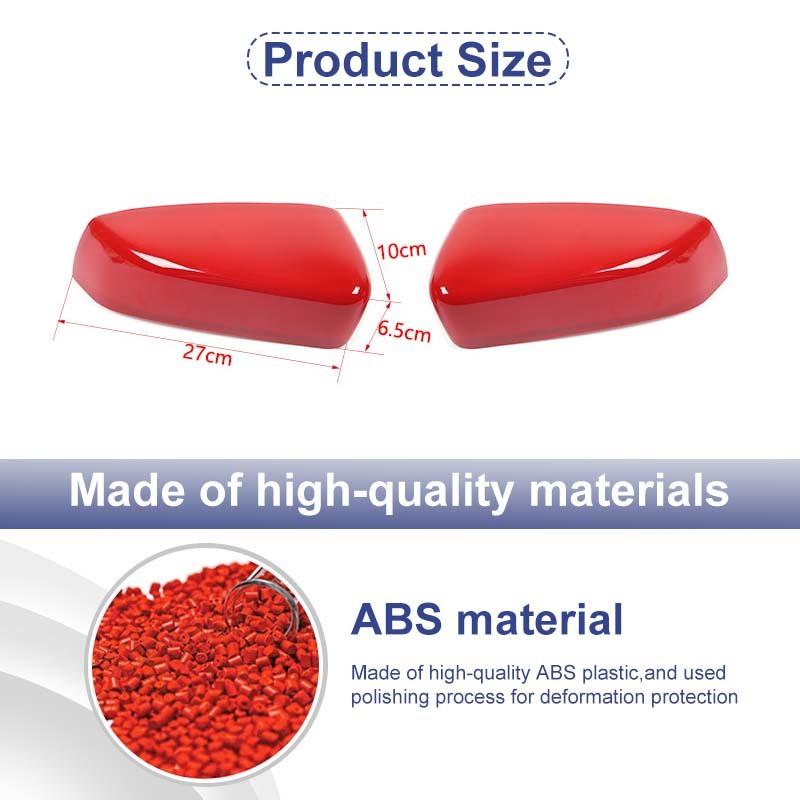 Product Size

10cm

6.5cm

27cm

Made of high-quality materials

ABS material

Made of high-quality ABS plastic,and used polishing process for deformation protection